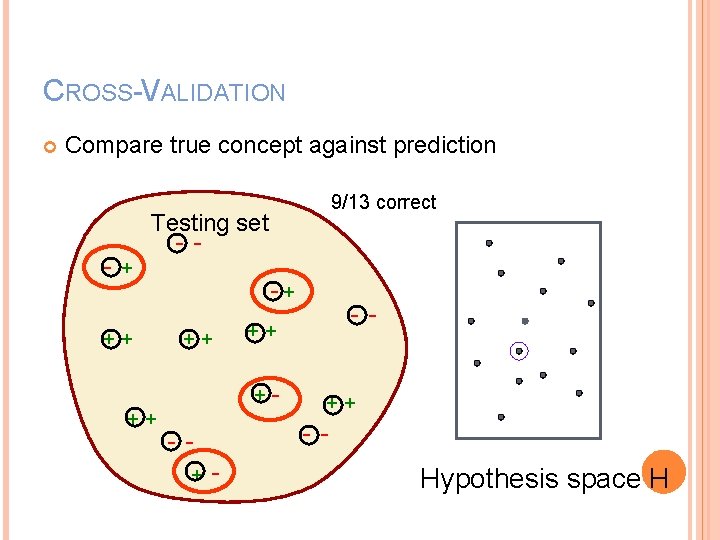 CROSS-VALIDATION

Compare true concept against prediction

9/13 correct

Testing set

- -
- +
- +
- -
+ +
+ +
+ +
+ -
+ +
+ +
- -
- -
+ -

Hypothesis space H